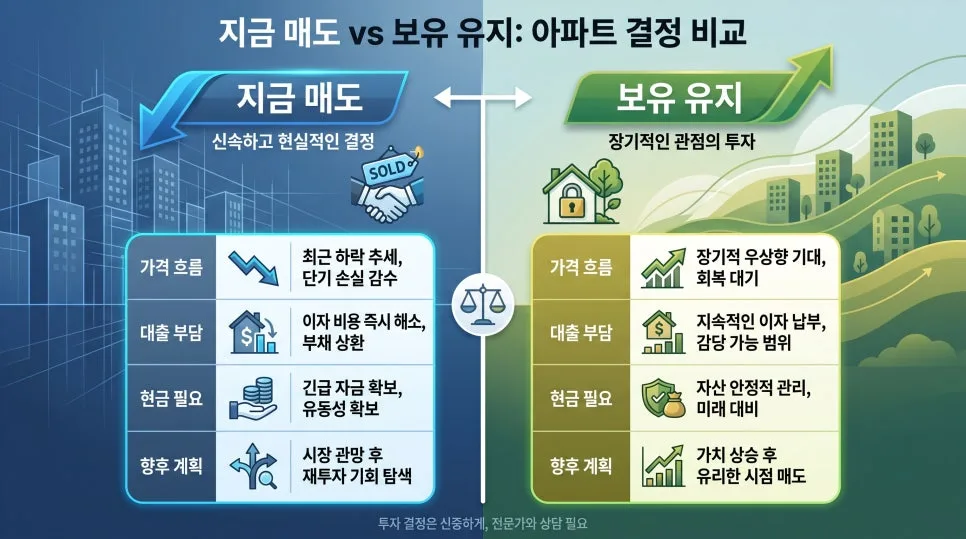 지금 매도 vs 보유 유지: 아파트 결정 비교

지금 매도
신속하고 현실적인 결정
SOLD

| 가격 흐름 | 최근 하락 추세, 단기 손실 감수 |
|---|---|
| 대출 부담 | 이자 비용 즉시 해소, 부채 상환 |
| 현금 필요 | 긴급 자금 확보, 유동성 확보 |
| 향후 계획 | 시장 관망 후 재투자 기회 탐색 |

보유 유지
장기적인 관점의 투자

| 가격 흐름 | 장기적 우상향 기대, 회복 대기 |
|---|---|
| 대출 부담 | 지속적인 이자 납부, 감당 가능 범위 |
| 현금 필요 | 자산 안정적 관리, 미래 대비 |
| 향후 계획 | 가치 상승 후 유리한 시점 매도 |

투자 결정은 신중하게, 전문가와 상담 필요